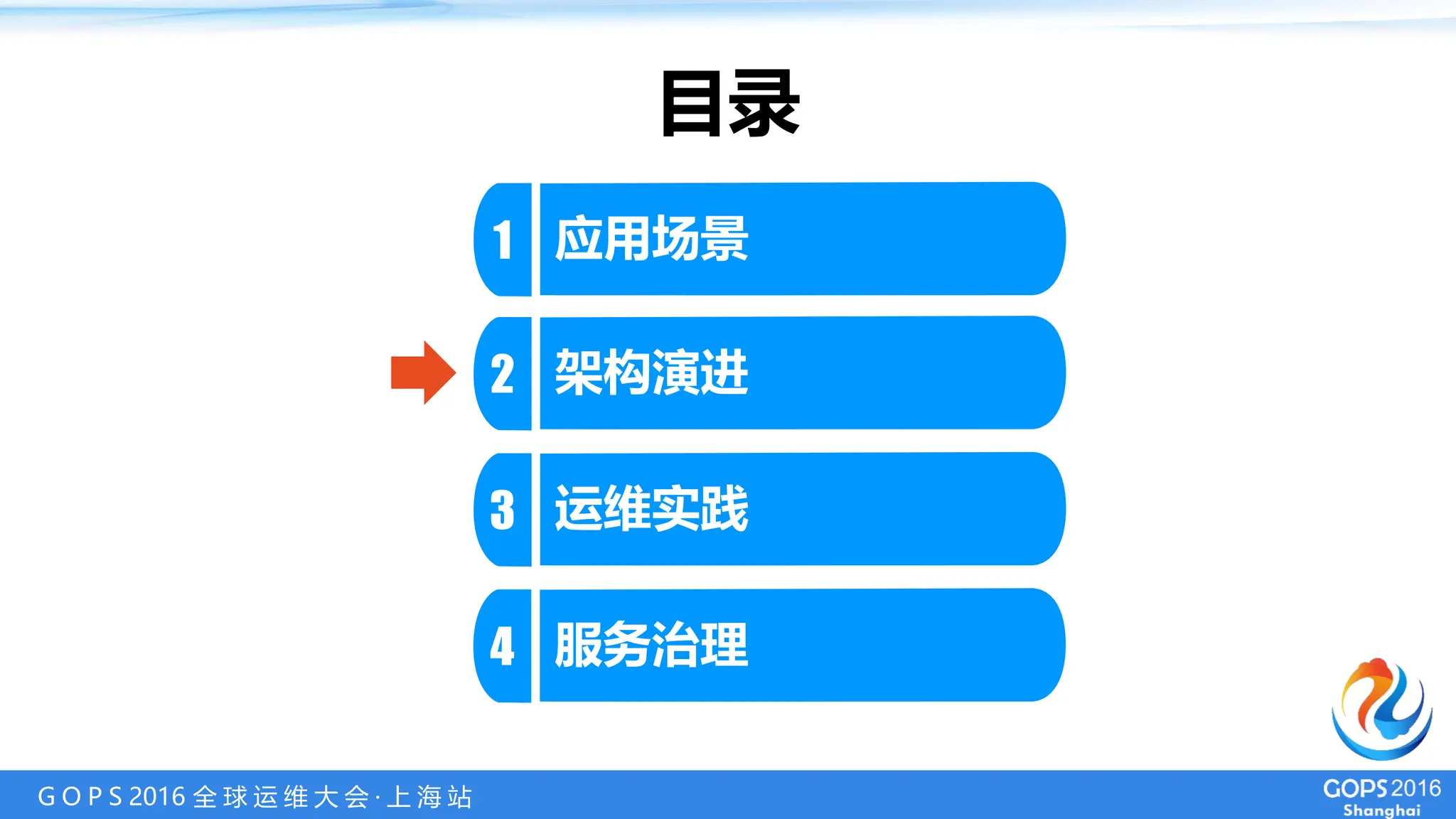 目录

1 应用场景

2 架构演进

3 运维实践

4 服务治理

GOPS 2016 全球运维大会·上海站

GOPS 2016
Shanghai